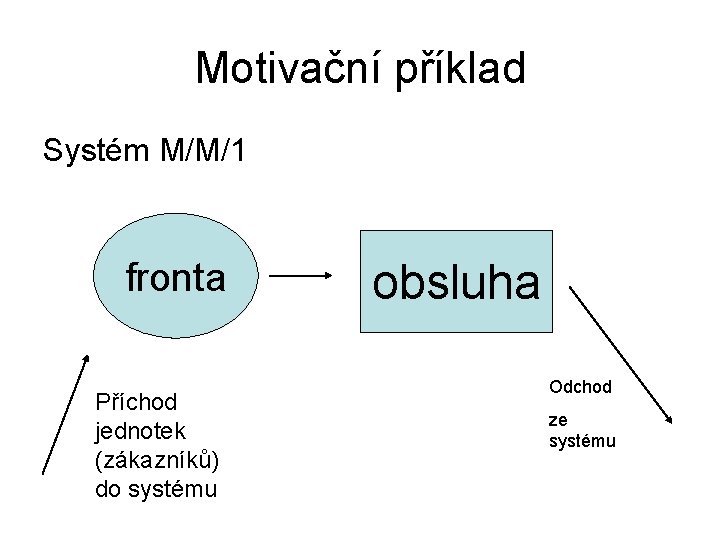 Motivační příklad

Systém M/M/1

fronta

obsluha

Příchod jednotek (zákazníků) do systému

Odchod

ze systému